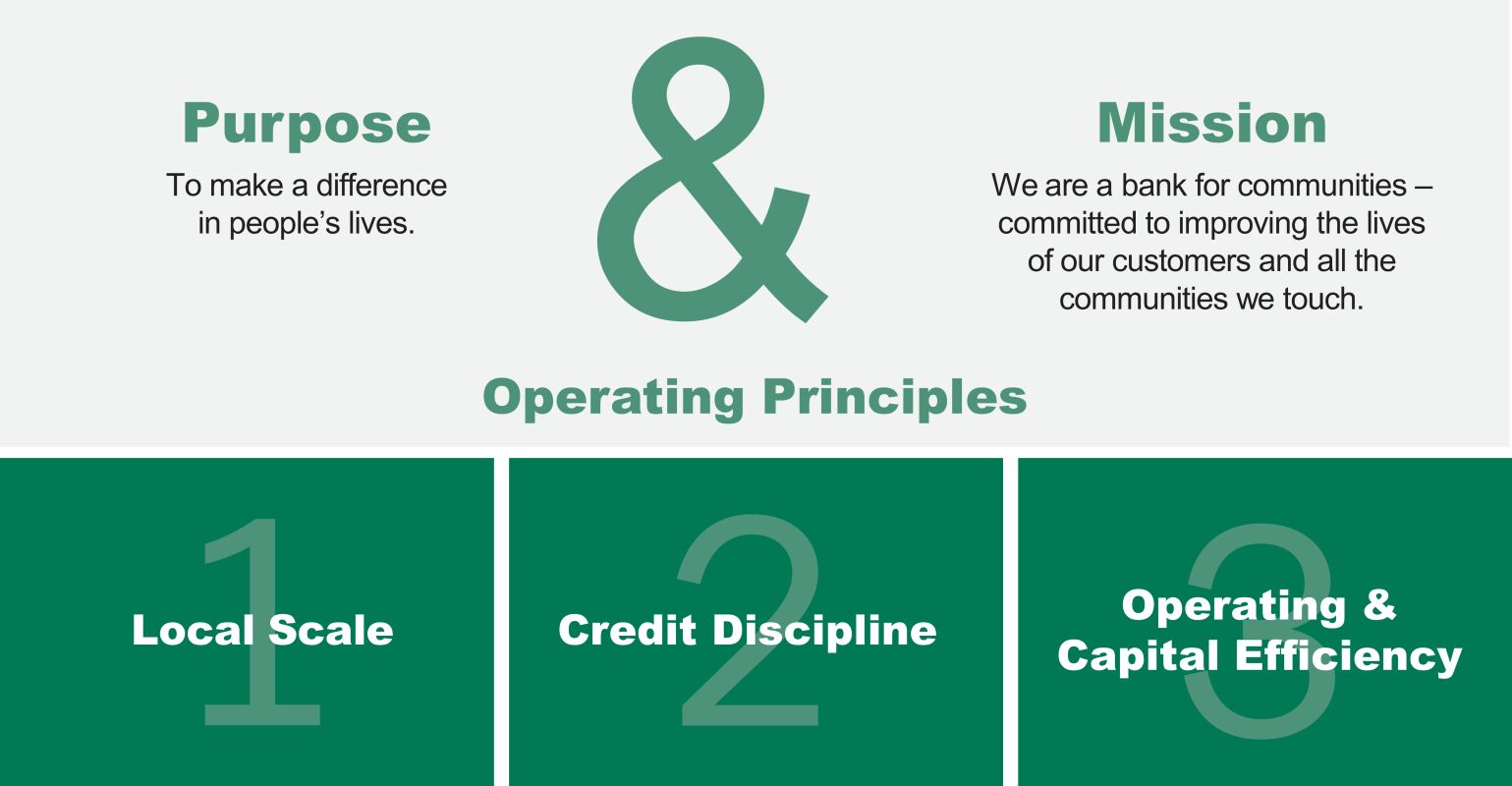 Purpose
To make a difference in people's lives.

&

Mission
We are a bank for communities – committed to improving the lives of our customers and all the communities we touch.

Operating Principles

1
Local Scale

2
Credit Discipline

3
Operating & Capital Efficiency